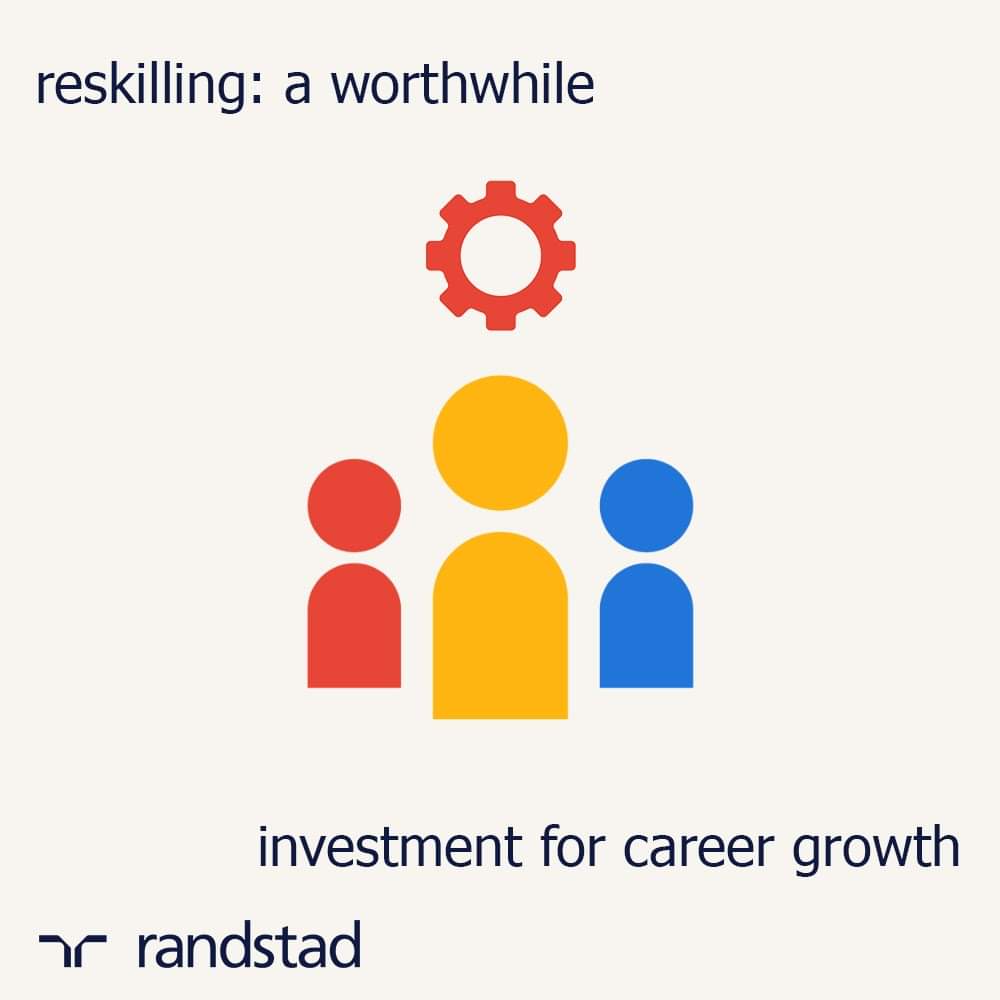 reskilling: a worthwhile

investment for career growth

randstad